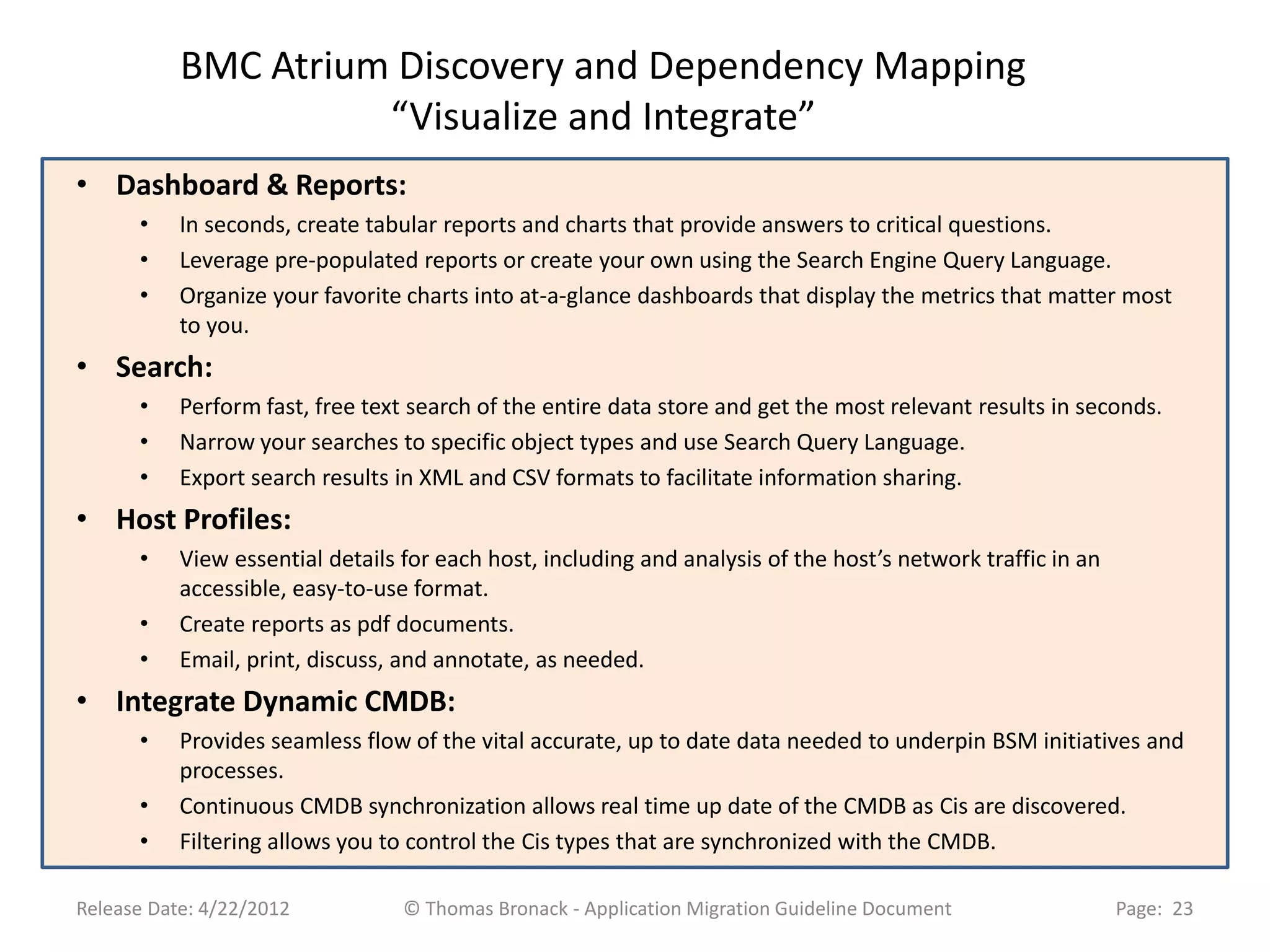 BMC Atrium Discovery and Dependency Mapping
“Visualize and Integrate”

• Dashboard & Reports:
  • In seconds, create tabular reports and charts that provide answers to critical questions.
  • Leverage pre-populated reports or create your own using the Search Engine Query Language.
  • Organize your favorite charts into at-a-glance dashboards that display the metrics that matter most to you.
• Search:
  • Perform fast, free text search of the entire data store and get the most relevant results in seconds.
  • Narrow your searches to specific object types and use Search Query Language.
  • Export search results in XML and CSV formats to facilitate information sharing.
• Host Profiles:
  • View essential details for each host, including and analysis of the host’s network traffic in an accessible, easy-to-use format.
  • Create reports as pdf documents.
  • Email, print, discuss, and annotate, as needed.
• Integrate Dynamic CMDB:
  • Provides seamless flow of the vital accurate, up to date data needed to underpin BSM initiatives and processes.
  • Continuous CMDB synchronization allows real time up date of the CMDB as Cis are discovered.
  • Filtering allows you to control the Cis types that are synchronized with the CMDB.

Release Date: 4/22/2012 © Thomas Bronack - Application Migration Guideline Document Page: 23